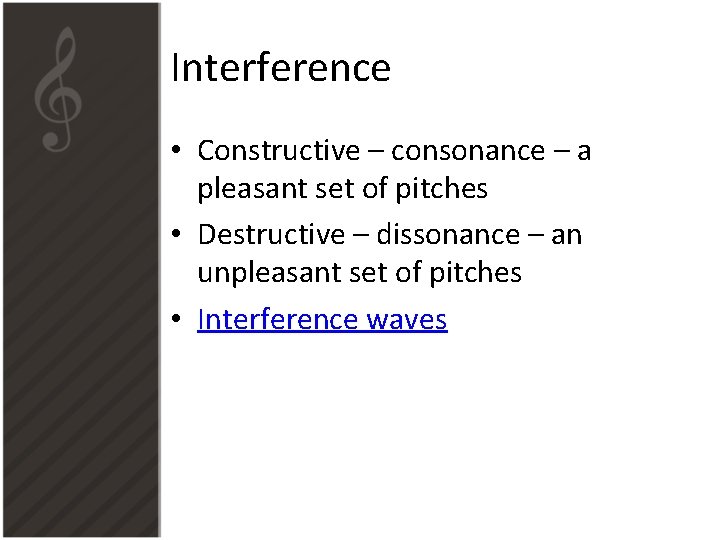 Interference

• Constructive – consonance – a pleasant set of pitches
• Destructive – dissonance – an unpleasant set of pitches
• Interference waves